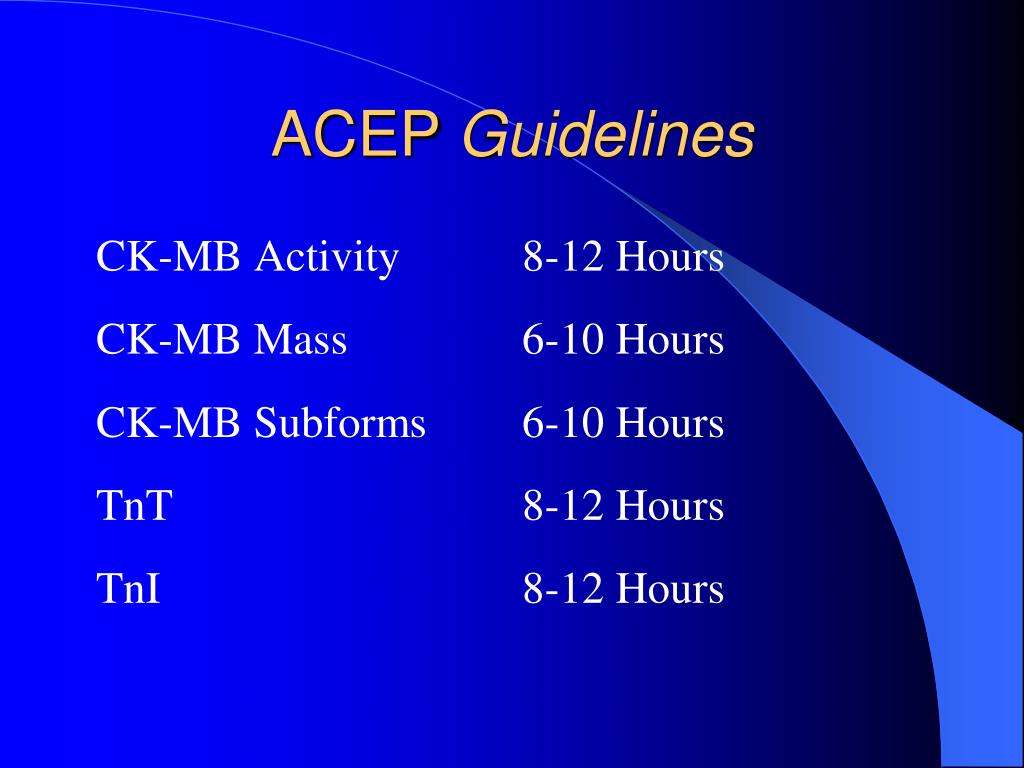 ACEP Guidelines

| | |
|---|---|
| CK-MB Activity | 8-12 Hours |
| CK-MB Mass | 6-10 Hours |
| CK-MB Subforms | 6-10 Hours |
| TnT | 8-12 Hours |
| TnI | 8-12 Hours |